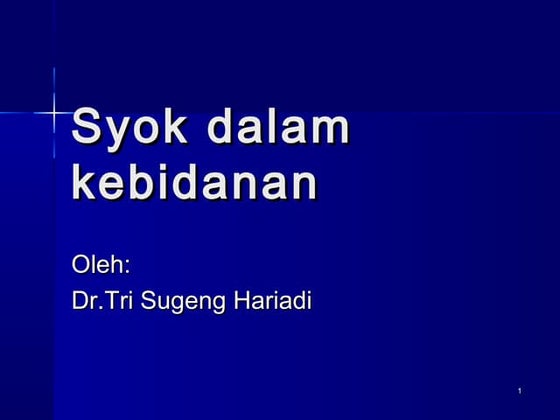 Syok dalam kebidanan

Oleh:
Dr.Tri Sugeng Hariadi

1